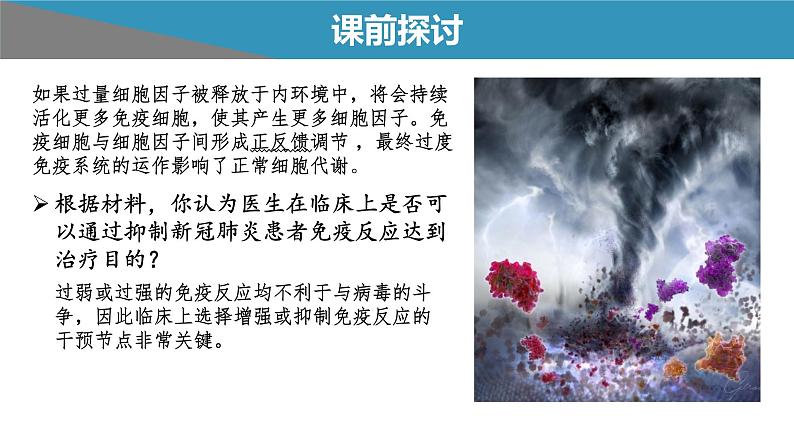 课前探讨

如果过量细胞因子被释放于内环境中，将会持续活化更多免疫细胞，使其产生更多细胞因子。免疫细胞与细胞因子间形成正反馈调节，最终过度免疫系统的运作影响了正常细胞代谢。

➢ 根据材料，你认为医生在临床上是否可以通过抑制新冠肺炎患者免疫反应达到治疗目的？

过弱或过强的免疫反应均不利于与病毒的斗争，因此临床上选择增强或抑制免疫反应的干预节点非常关键。